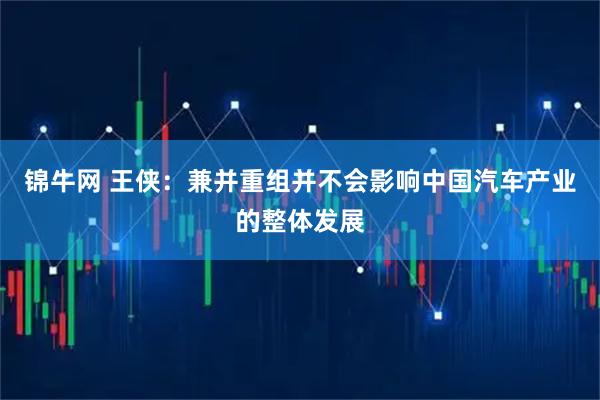 锦牛网 王侠：兼并重组并不会影响中国汽车产业的整体发展